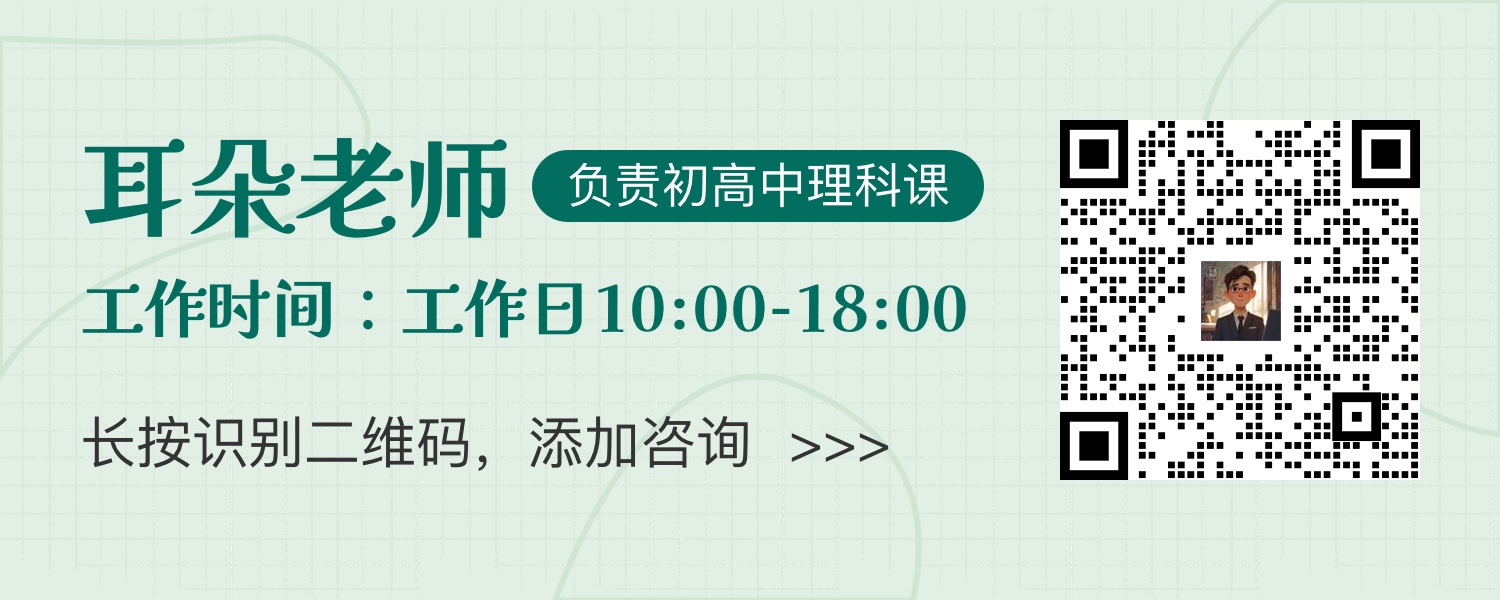 耳朵老师 负责初高中理科课

工作时间：工作日10:00-18:00

长按识别二维码，添加咨询 >>>